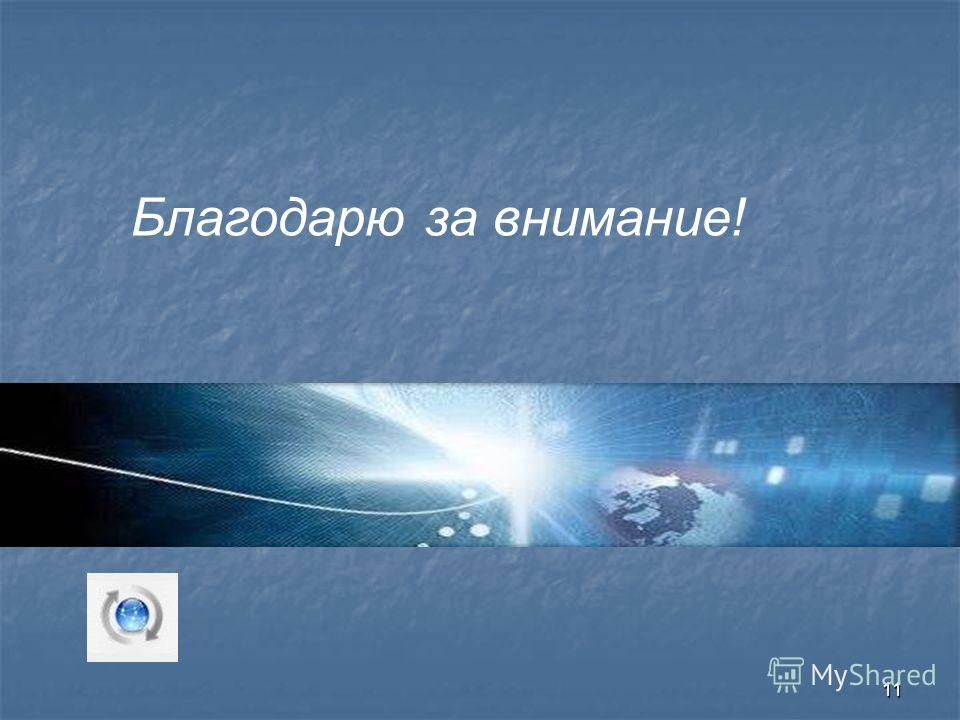 Благодарю за внимание!

MyShared

11